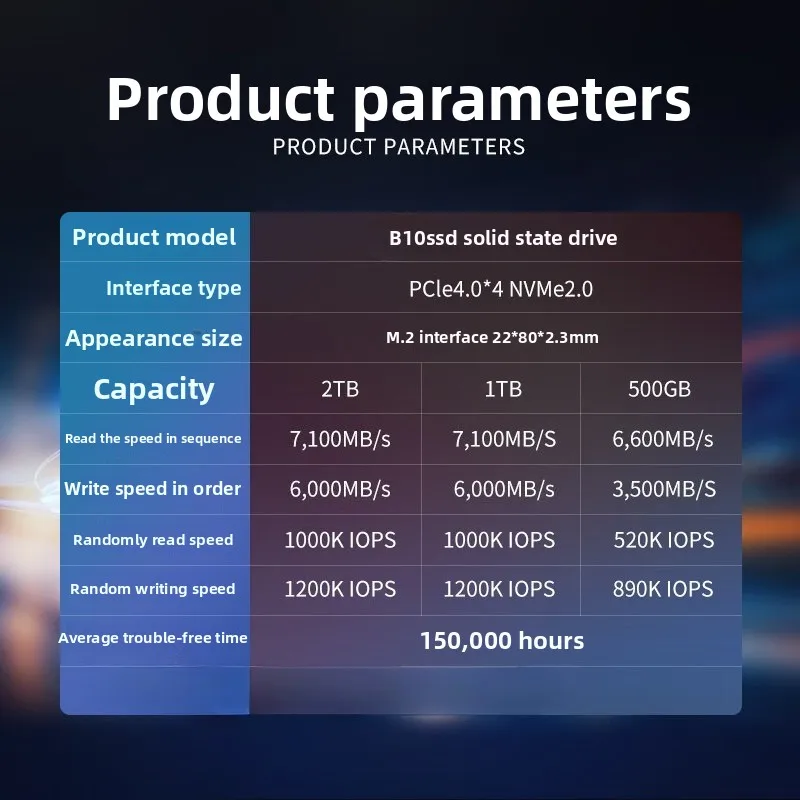 Product parameters

PRODUCT PARAMETERS

| Product model | B10ssd solid state drive | | |
|---|---|---|---|
| Interface type | PCle4.0*4 NVMe2.0 | | |
| Appearance size | M.2 interface 22*80*2.3mm | | |
| Capacity | 2TB | 1TB | 500GB |
| Read the speed in sequence | 7,100MB/s | 7,100MB/S | 6,600MB/s |
| Write speed in order | 6,000MB/s | 6,000MB/s | 3,500MB/S |
| Randomly read speed | 1000K IOPS | 1000K IOPS | 520K IOPS |
| Random writing speed | 1200K IOPS | 1200K IOPS | 890K IOPS |
| Average trouble-free time | 150,000 hours | | |